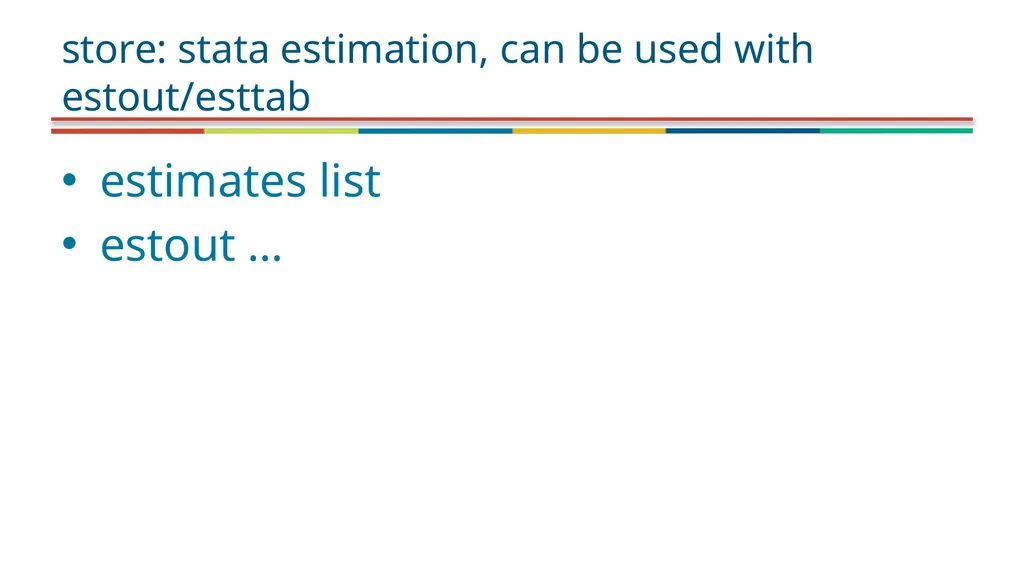 store: stata estimation, can be used with estout/esttab

• estimates list
• estout …